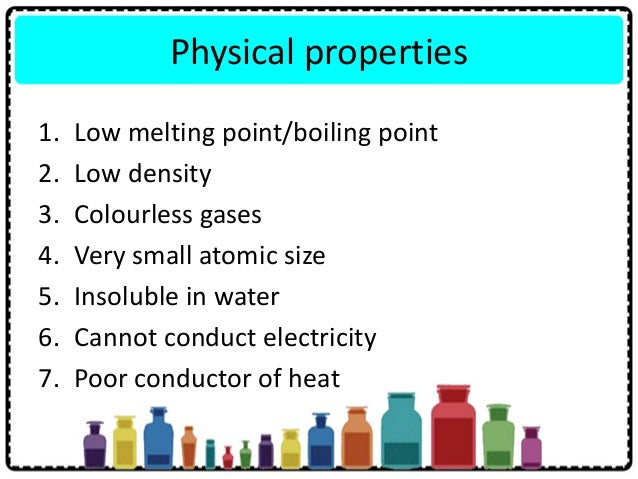 Physical properties

1. Low melting point/boiling point
2. Low density
3. Colourless gases
4. Very small atomic size
5. Insoluble in water
6. Cannot conduct electricity
7. Poor conductor of heat